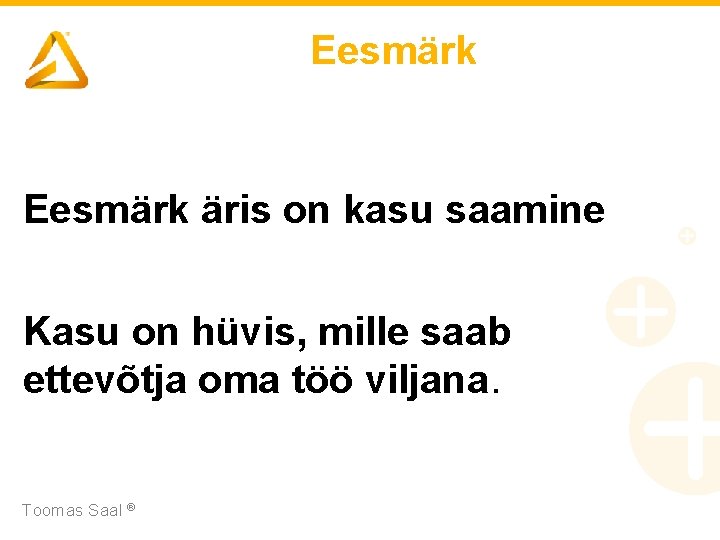 Eesmärk

Eesmärk äris on kasu saamine

Kasu on hüvis, mille saab ettevõtja oma töö viljana.

Toomas Saal ®